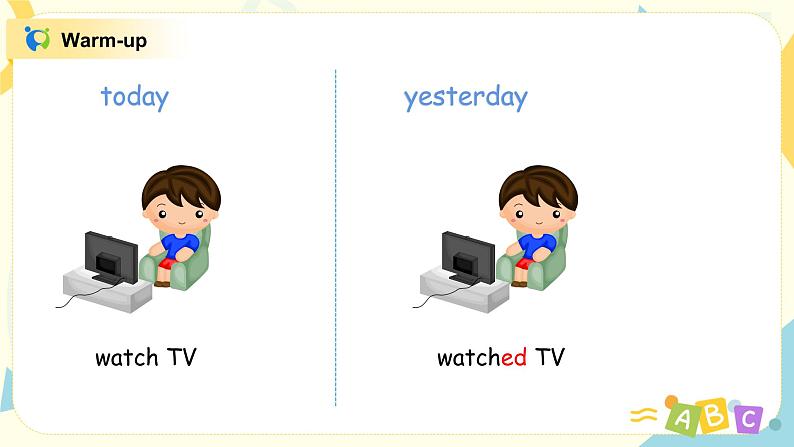 Warm-up

today

watch TV

yesterday

watched TV

A B C